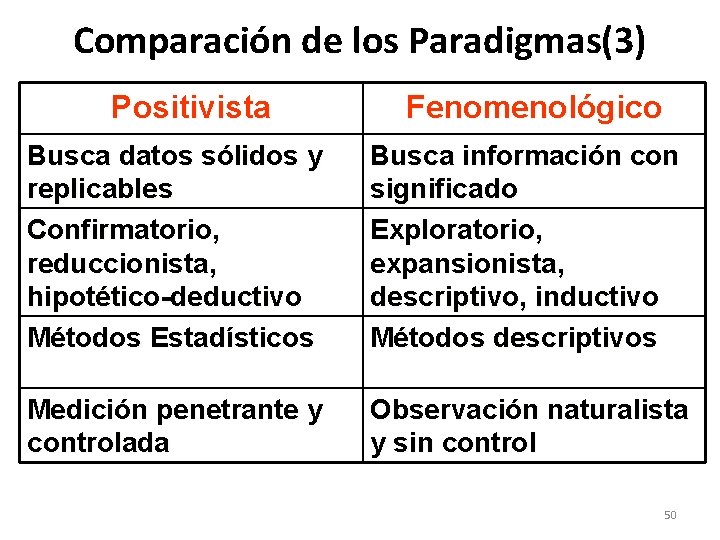 Comparación de los Paradigmas(3)

| Positivista | Fenomenológico |
|---|---|
| Busca datos sólidos y replicables | Busca información con significado |
| Confirmatorio, reduccionista, hipotético-deductivo | Exploratorio, expansionista, descriptivo, inductivo |
| Métodos Estadísticos | Métodos descriptivos |
| Medición penetrante y controlada | Observación naturalista y sin control |

50